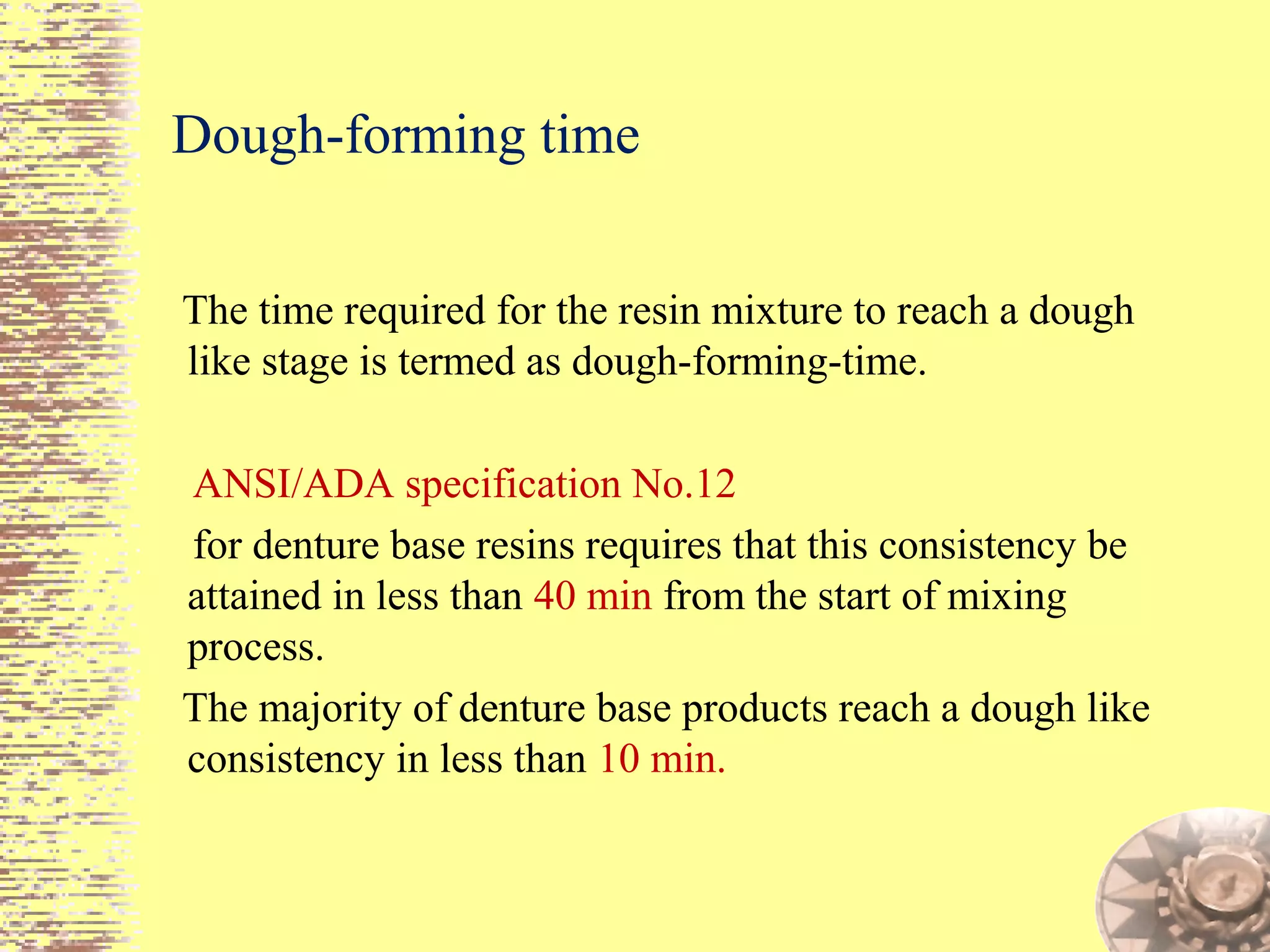 Dough-forming time

The time required for the resin mixture to reach a dough like stage is termed as dough-forming-time.

ANSI/ADA specification No.12

for denture base resins requires that this consistency be attained in less than 40 min from the start of mixing process.

The majority of denture base products reach a dough like consistency in less than 10 min.